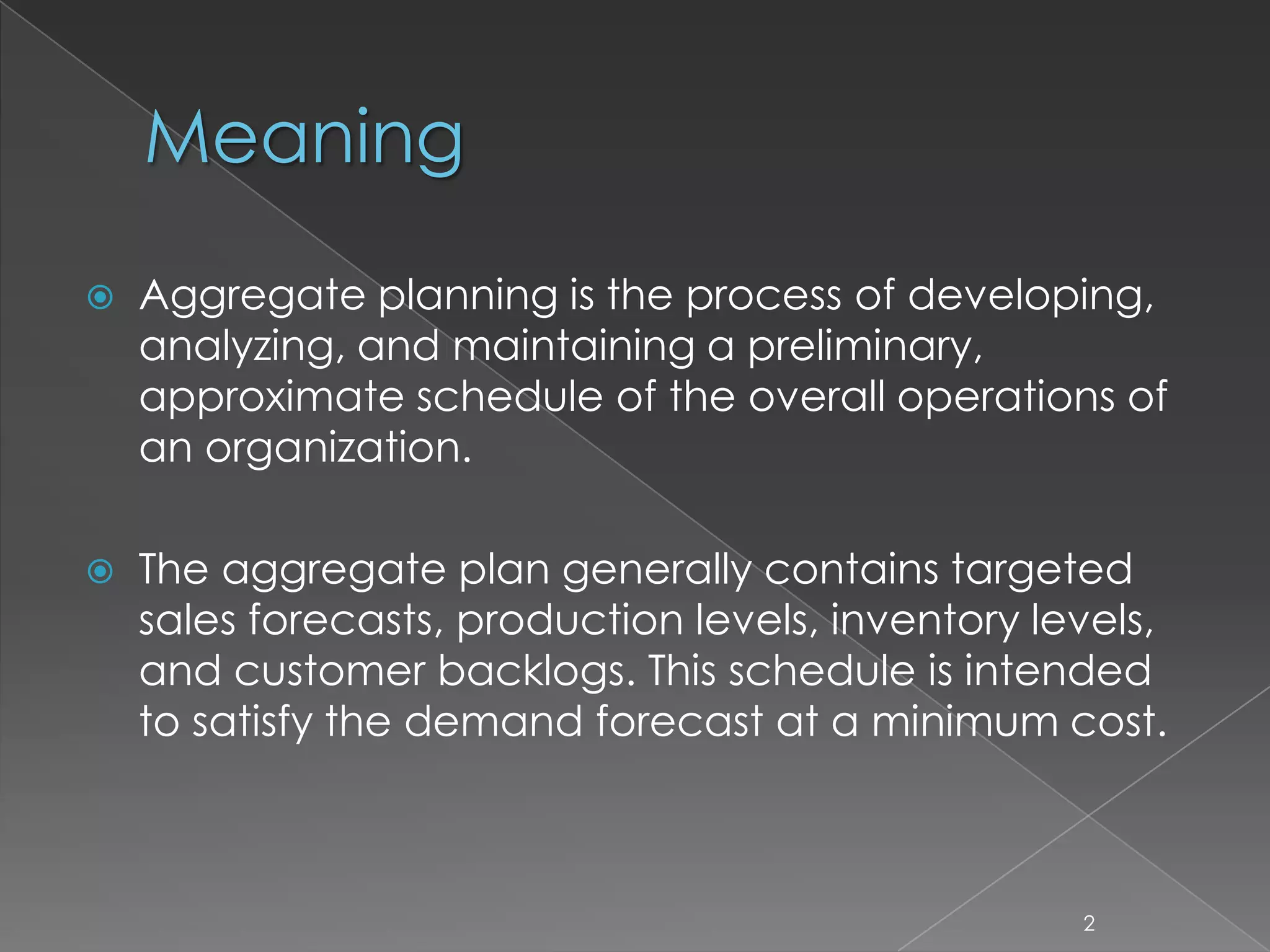 Meaning

Aggregate planning is the process of developing, analyzing, and maintaining a preliminary, approximate schedule of the overall operations of an organization.

The aggregate plan generally contains targeted sales forecasts, production levels, inventory levels, and customer backlogs. This schedule is intended to satisfy the demand forecast at a minimum cost.

2